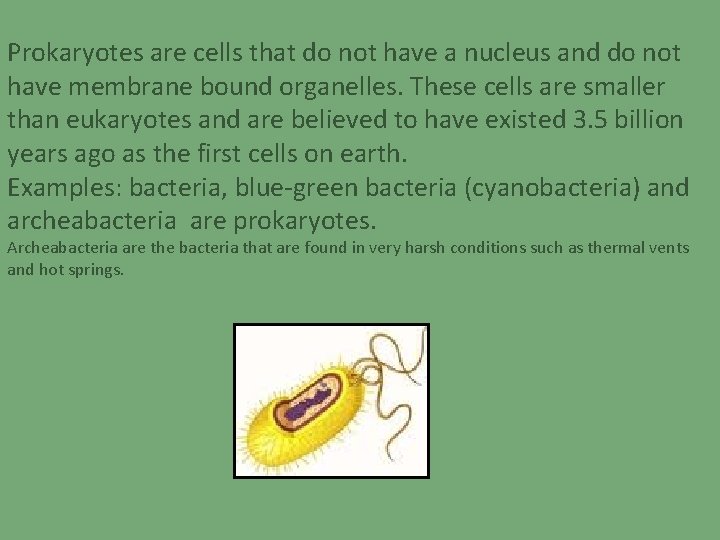 Prokaryotes are cells that do not have a nucleus and do not have membrane bound organelles. These cells are smaller than eukaryotes and are believed to have existed 3.5 billion years ago as the first cells on earth.
Examples: bacteria, blue-green bacteria (cyanobacteria) and archeabacteria are prokaryotes.
Archeabacteria are the bacteria that are found in very harsh conditions such as thermal vents and hot springs.